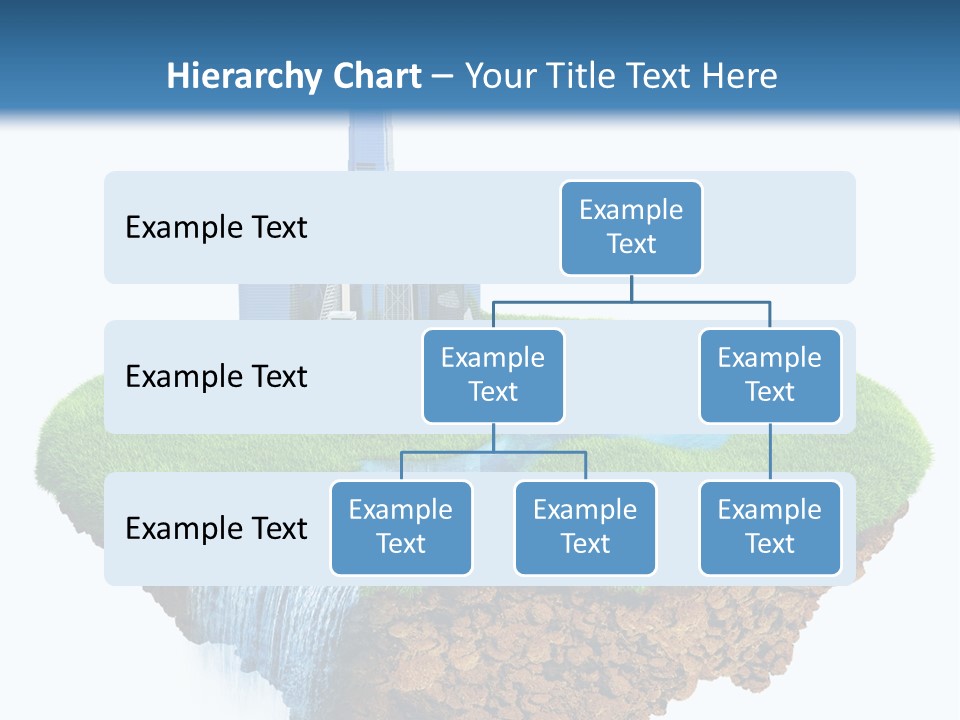 Hierarchy Chart – Your Title Text Here

Example Text

Example Text

Example Text

Example Text

Example Text

Example Text

Example Text

Example Text

Example Text